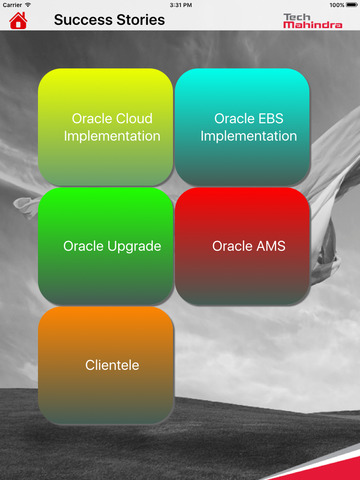 Carrier 3:31 PM 100%

Success Stories

Tech Mahindra

Oracle Cloud Implementation

Oracle EBS Implementation

Oracle Upgrade

Oracle AMS

Clientele